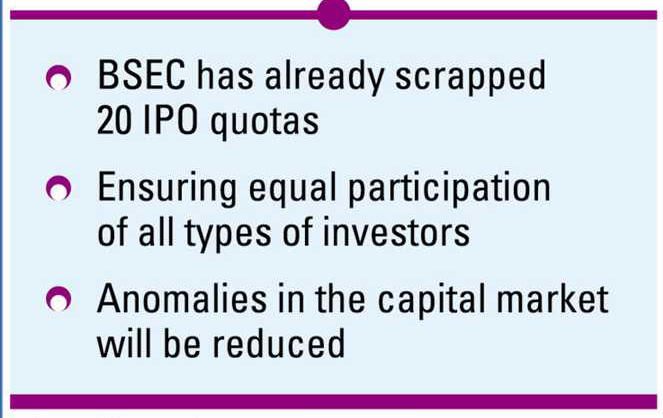 BSEC has already scrapped 20 IPO quotas

Ensuring equal participation of all types of investors

Anomalies in the capital market will be reduced